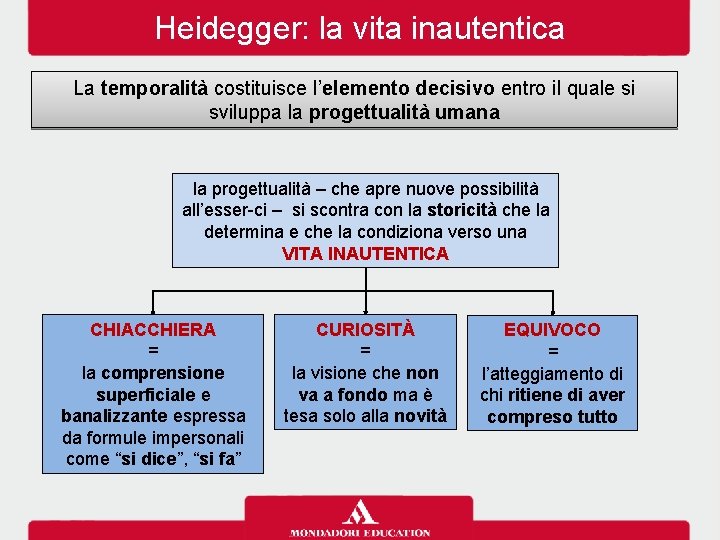 Heidegger: la vita inautentica

La temporalità costituisce l'elemento decisivo entro il quale si sviluppa la progettualità umana

la progettualità – che apre nuove possibilità all'esser-ci – si scontra con la storicità che la determina e che la condiziona verso una VITA INAUTENTICA

CHIACCHIERA
=
la comprensione superficiale e banalizzante espressa da formule impersonali come "si dice", "si fa"

CURIOSITÀ
=
la visione che non va a fondo ma è tesa solo alla novità

EQUIVOCO
=
l'atteggiamento di chi ritiene di aver compreso tutto

MONDADORI EDUCATION